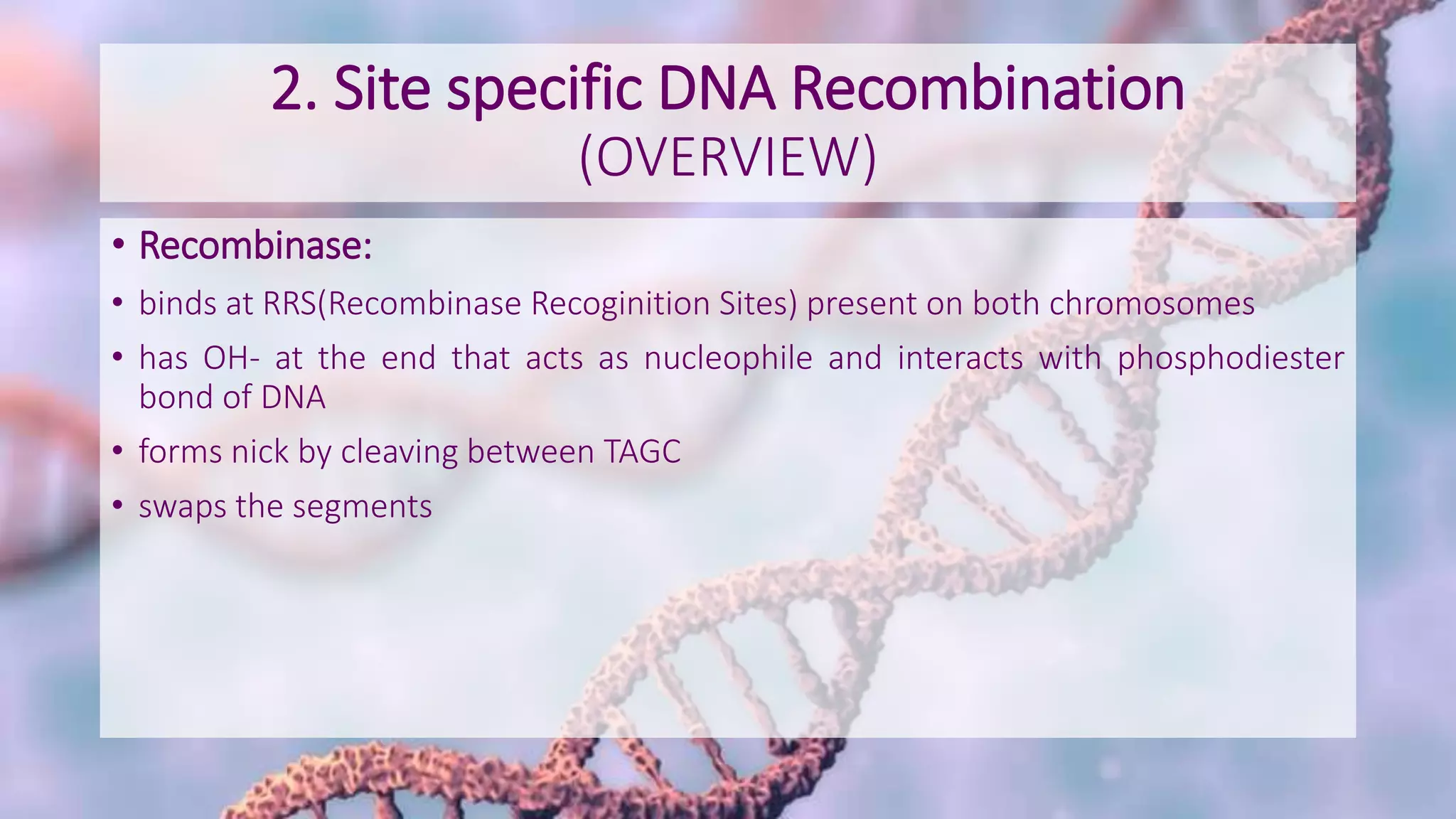 2. Site specific DNA Recombination
(OVERVIEW)

• Recombinase:

• binds at RRS(Recombinase Recoginition Sites) present on both chromosomes

• has OH- at the end that acts as nucleophile and interacts with phosphodiester bond of DNA

• forms nick by cleaving between TAGC

• swaps the segments